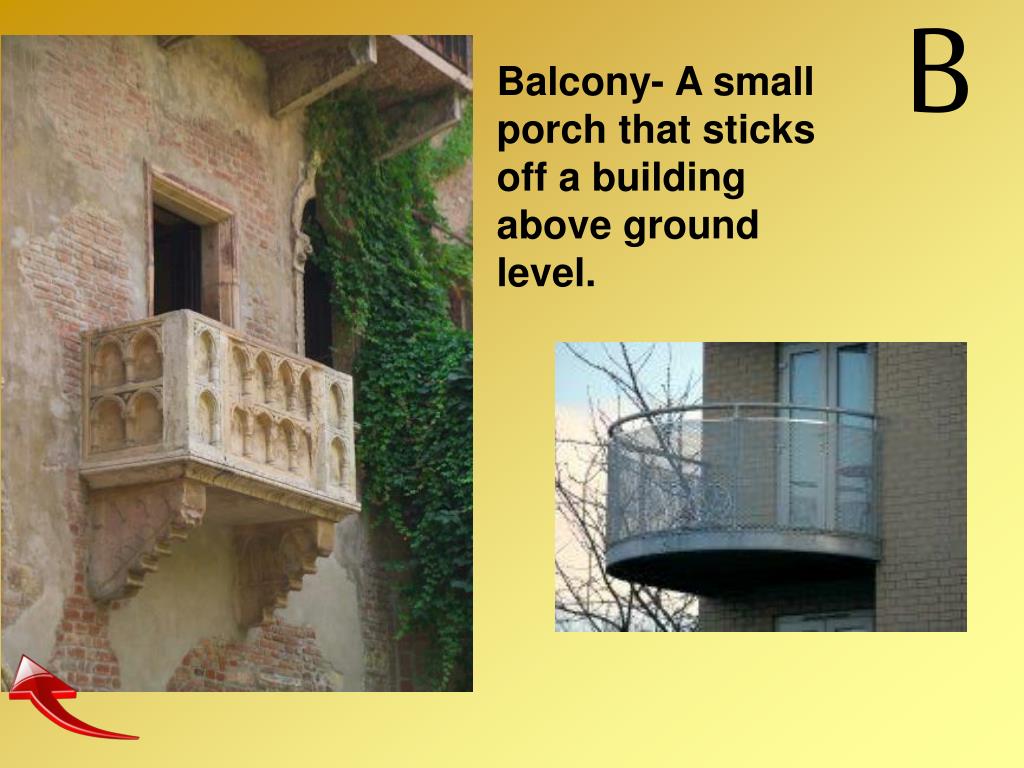 B

Balcony- A small porch that sticks off a building above ground level.